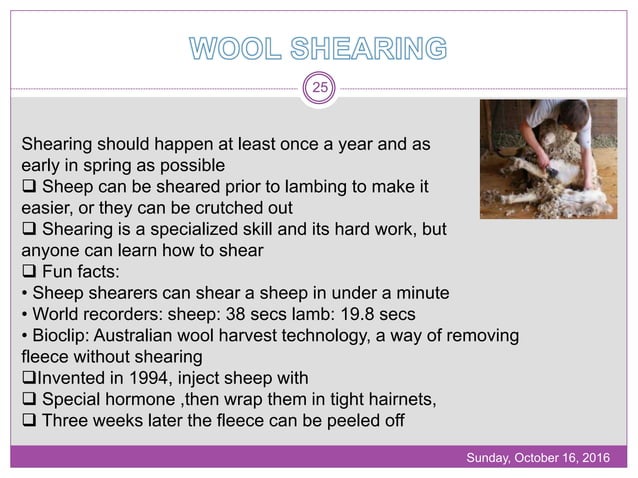 WOOL SHEARING

25

Shearing should happen at least once a year and as early in spring as possible
❑ Sheep can be sheared prior to lambing to make it easier, or they can be crutched out
❑ Shearing is a specialized skill and its hard work, but anyone can learn how to shear
❑ Fun facts:
• Sheep shearers can shear a sheep in under a minute
• World recorders: sheep: 38 secs lamb: 19.8 secs
• Bioclip: Australian wool harvest technology, a way of removing fleece without shearing
❑Invented in 1994, inject sheep with
❑ Special hormone ,then wrap them in tight hairnets,
❑ Three weeks later the fleece can be peeled off

Sunday, October 16, 2016